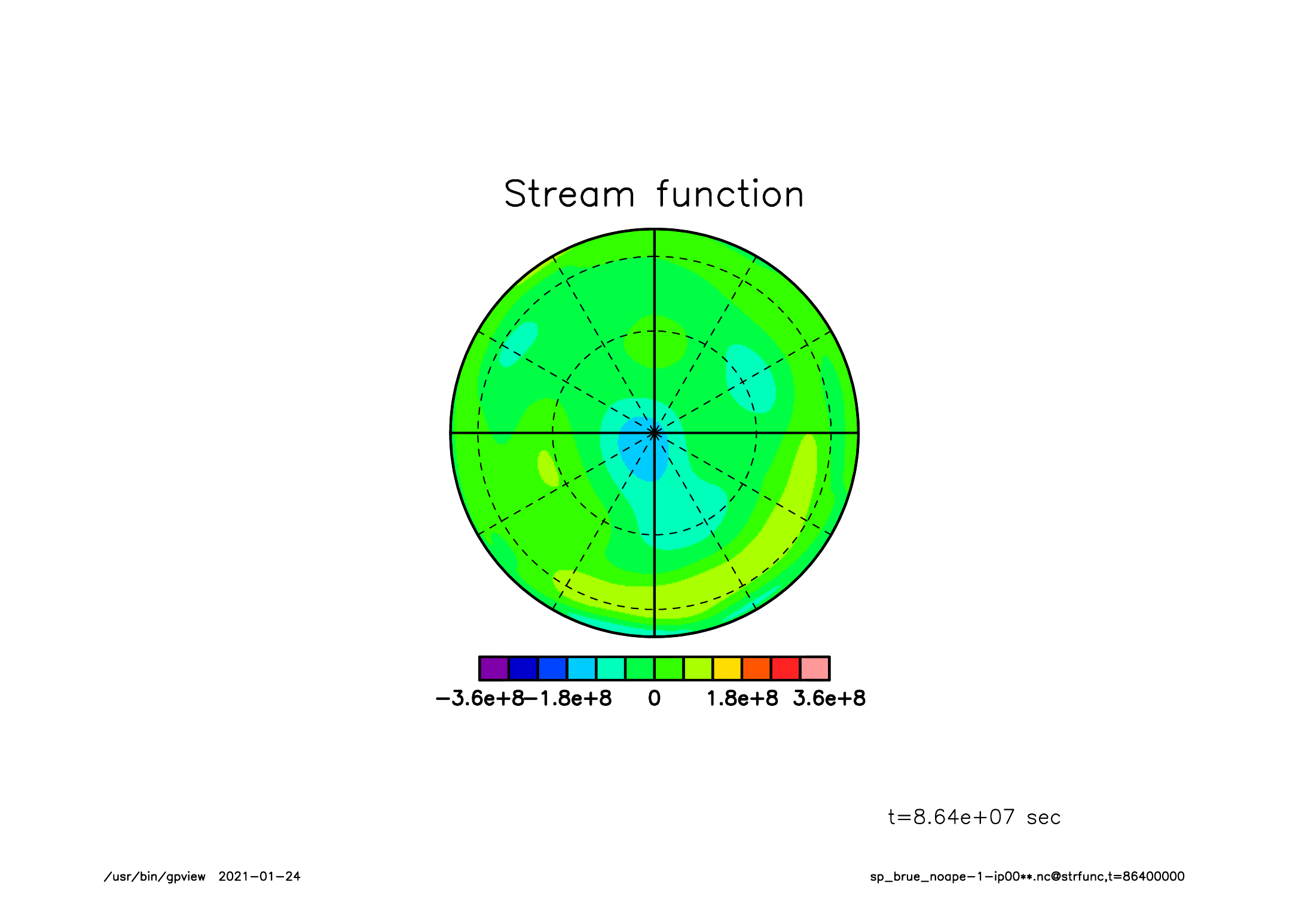 Stream function

−3.6e+8 −1.8e+8 0 1.8e+8 3.6e+8

t=8.64e+07 sec

/usr/bin/gpview 2021−01−24

sp_brue_noape−1−ip00**.nc@strfunc,t=86400000